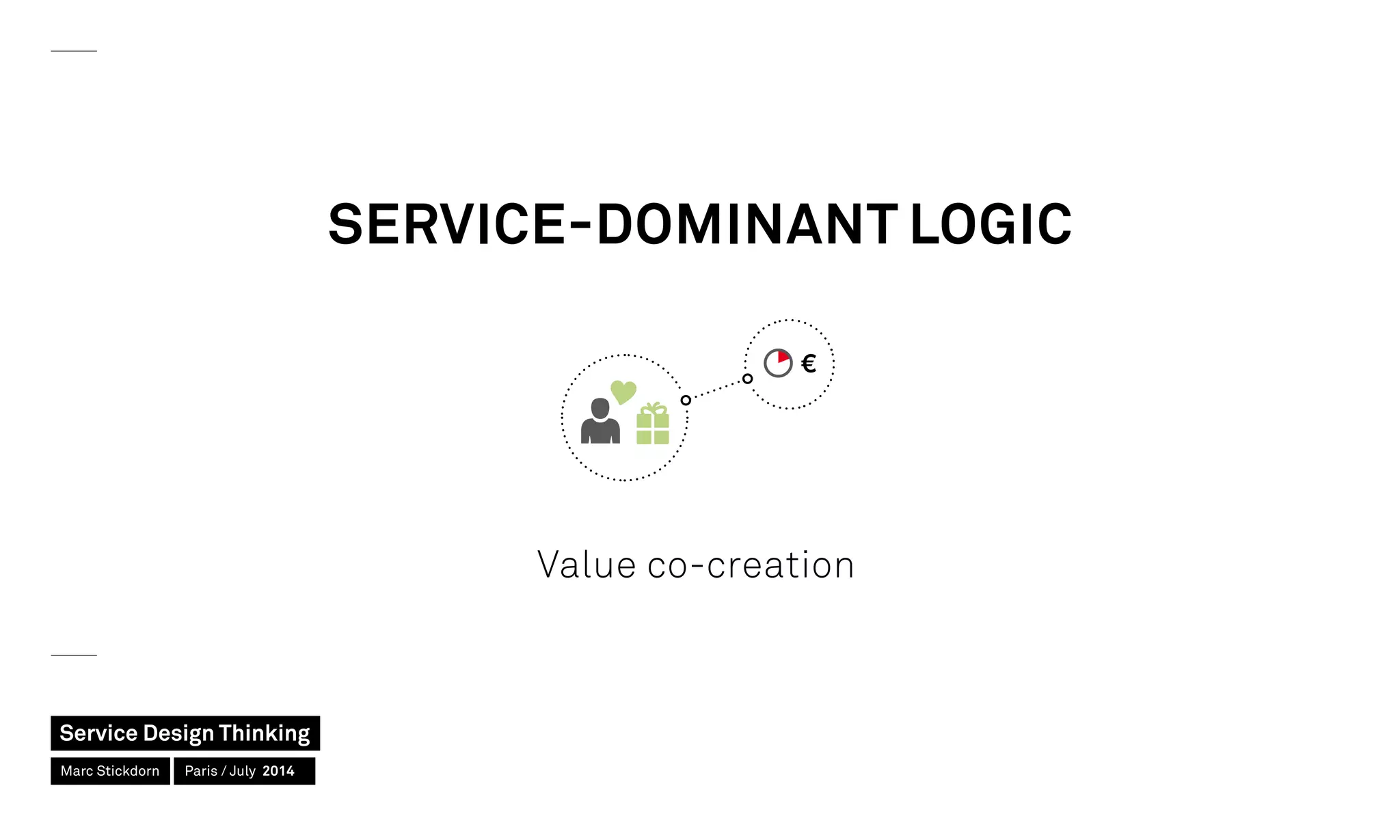 SERVICE-DOMINANT LOGIC

€

Value co-creation

Service Design Thinking

Marc Stickdorn

Paris / July 2014